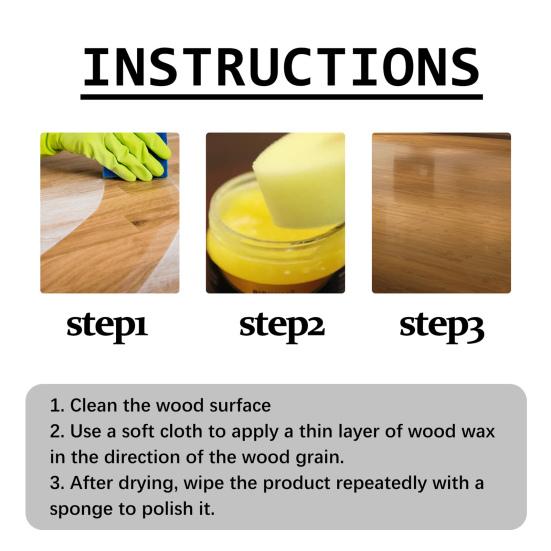 INSTRUCTIONS

step1

step2

step3

1. Clean the wood surface
2. Use a soft cloth to apply a thin layer of wood wax in the direction of the wood grain.
3. After drying, wipe the product repeatedly with a sponge to polish it.